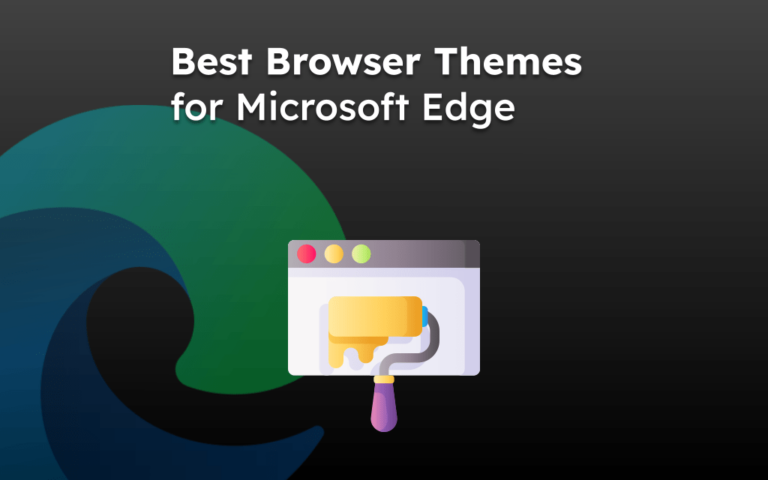 Best Browser Themes
for Microsoft Edge